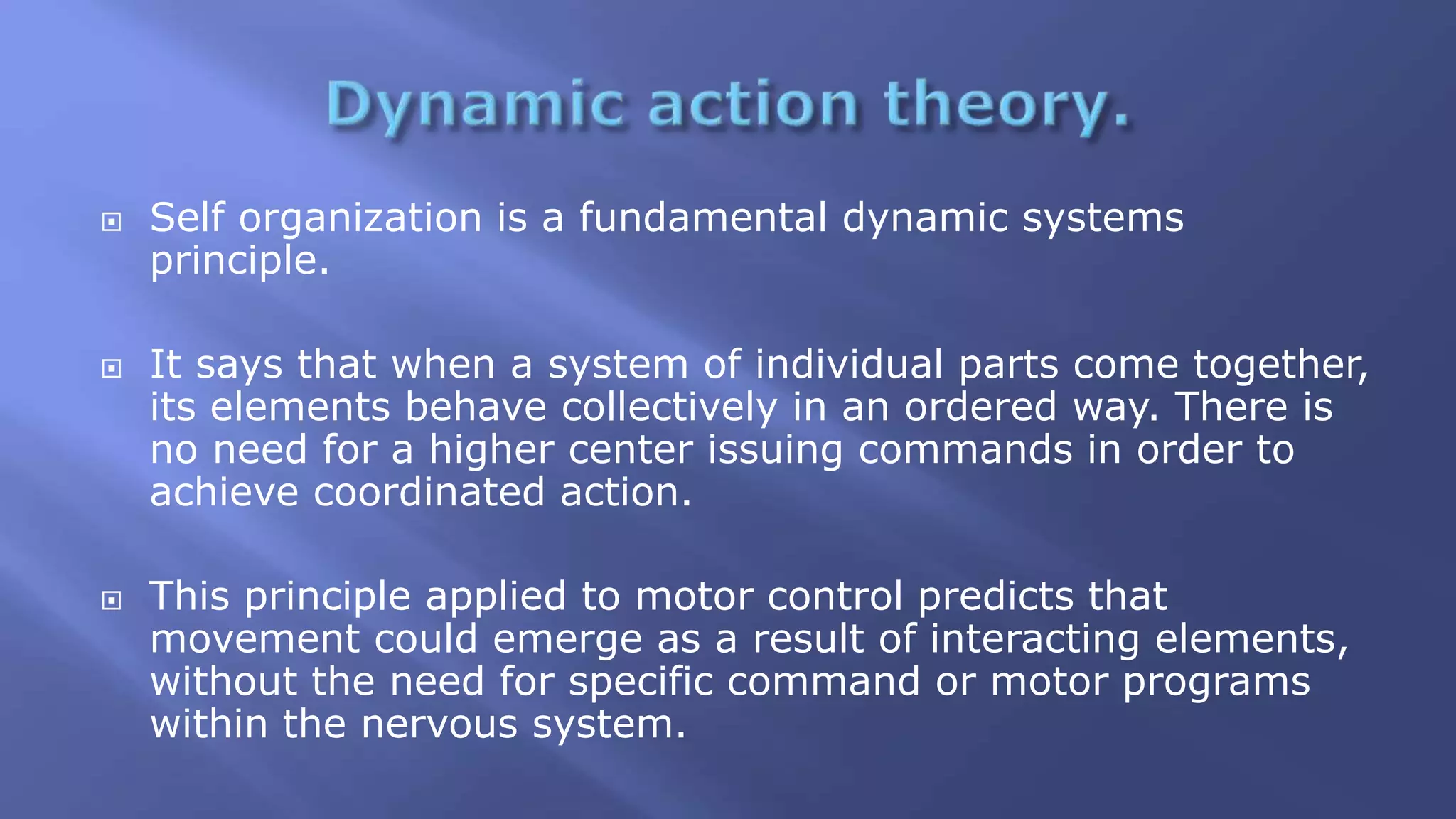 Dynamic action theory.

Self organization is a fundamental dynamic systems principle.

It says that when a system of individual parts come together, its elements behave collectively in an ordered way. There is no need for a higher center issuing commands in order to achieve coordinated action.

This principle applied to motor control predicts that movement could emerge as a result of interacting elements, without the need for specific command or motor programs within the nervous system.